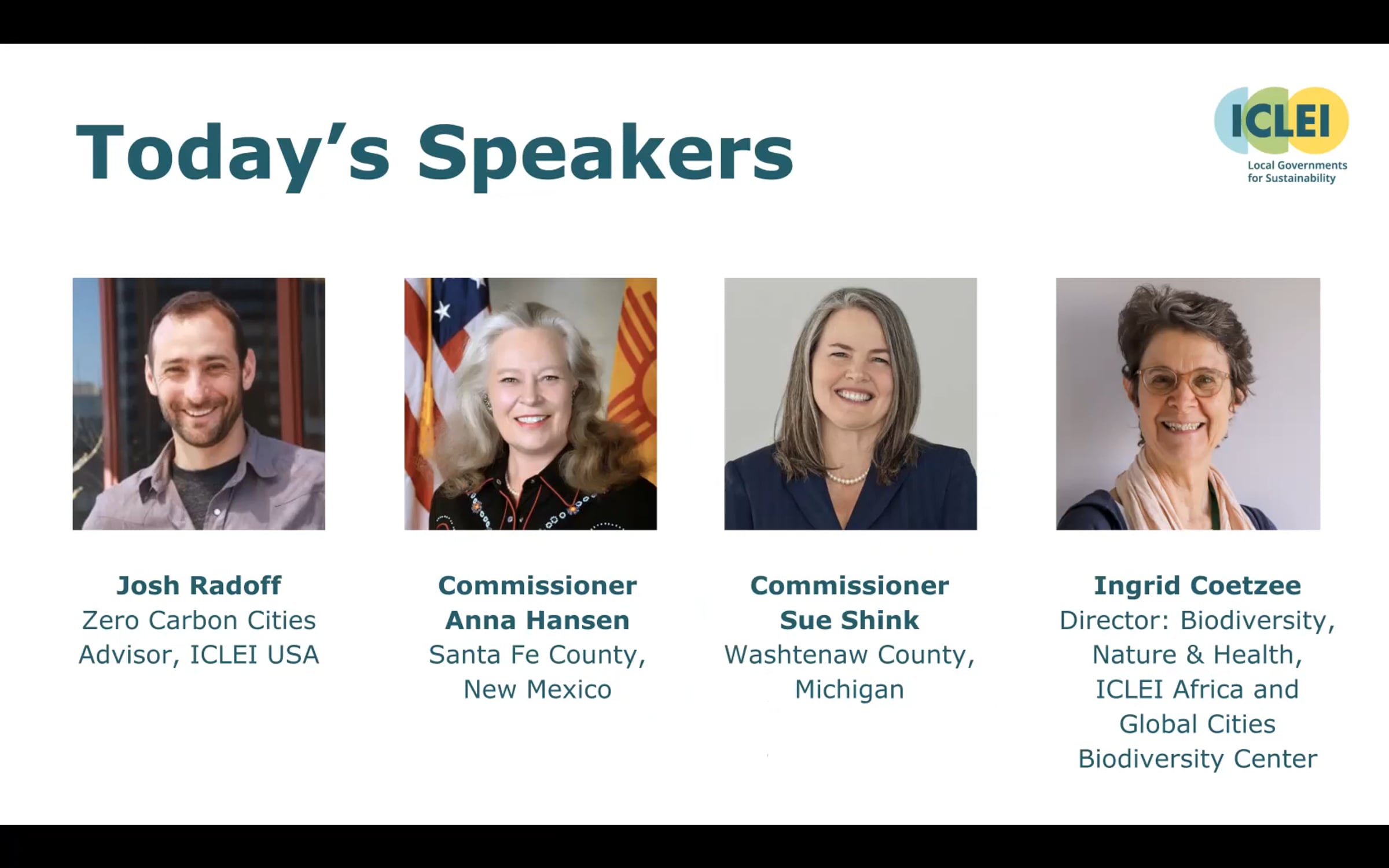 Today's Speakers

ICLEI
Local Governments for Sustainability

Josh Radoff
Zero Carbon Cities Advisor, ICLEI USA

Commissioner Anna Hansen
Santa Fe County, New Mexico

Commissioner Sue Shink
Washtenaw County, Michigan

Ingrid Coetzee
Director: Biodiversity, Nature & Health, ICLEI Africa and Global Cities Biodiversity Center